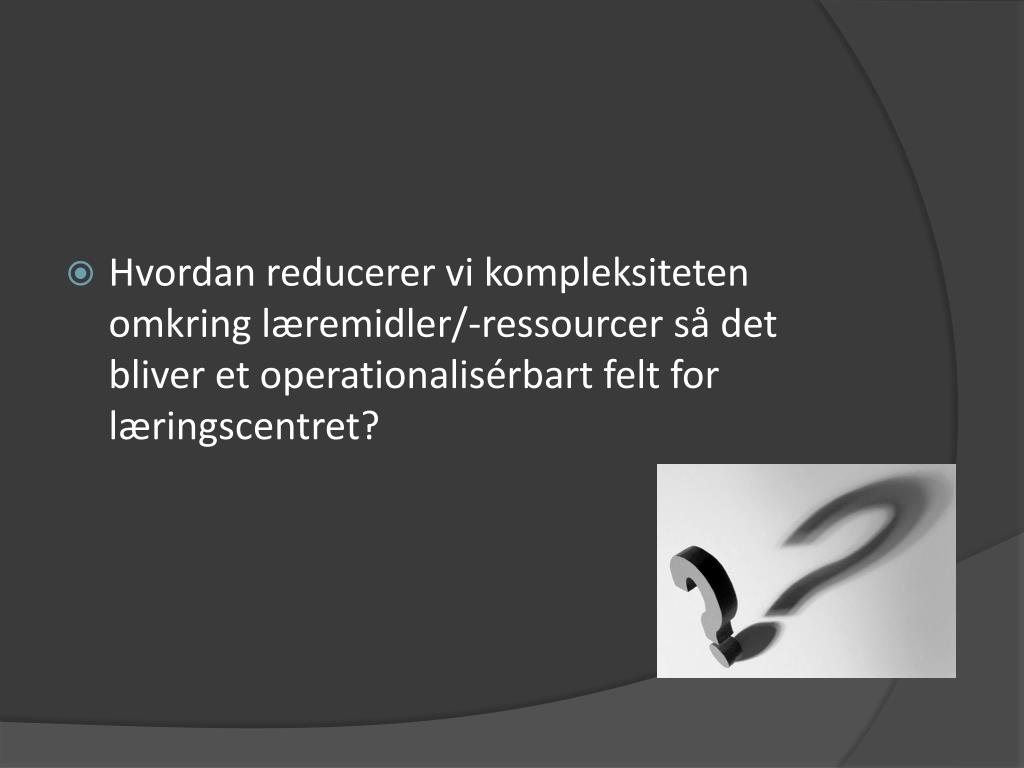 Hvordan reducerer vi kompleksiteten omkring læremidler/-ressourcer så det bliver et operationalisérbart felt for læringscentret?